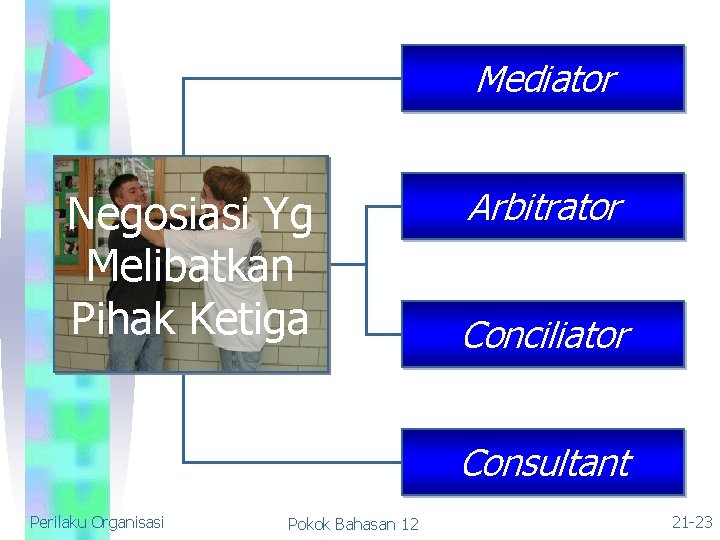 Negosiasi Yg Melibatkan Pihak Ketiga

Mediator

Arbitrator

Conciliator

Consultant

Perilaku Organisasi

Pokok Bahasan 12

21-23